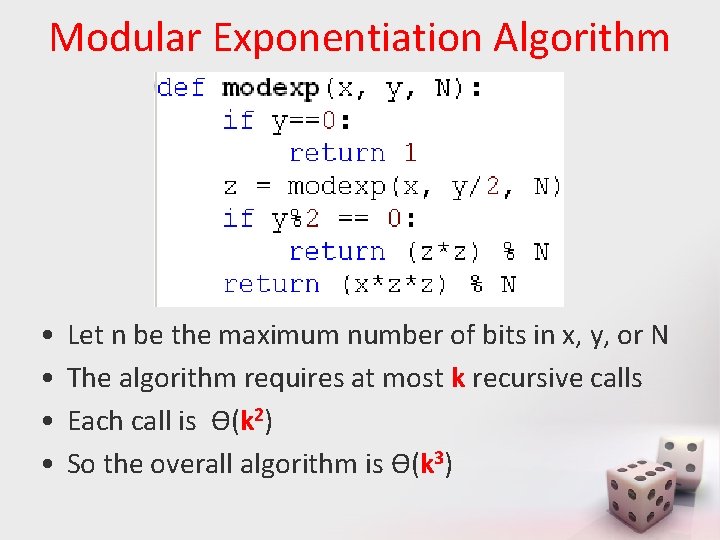 Modular Exponentiation Algorithm

def modexp(x, y, N):
    if y==0:
        return 1
    z = modexp(x, y/2, N)
    if y%2 == 0:
        return (z*z) % N
    return (x*z*z) % N

• Let n be the maximum number of bits in x, y, or N
• The algorithm requires at most k recursive calls
• Each call is $\Theta(k^2)$
• So the overall algorithm is $\Theta(k^3)$